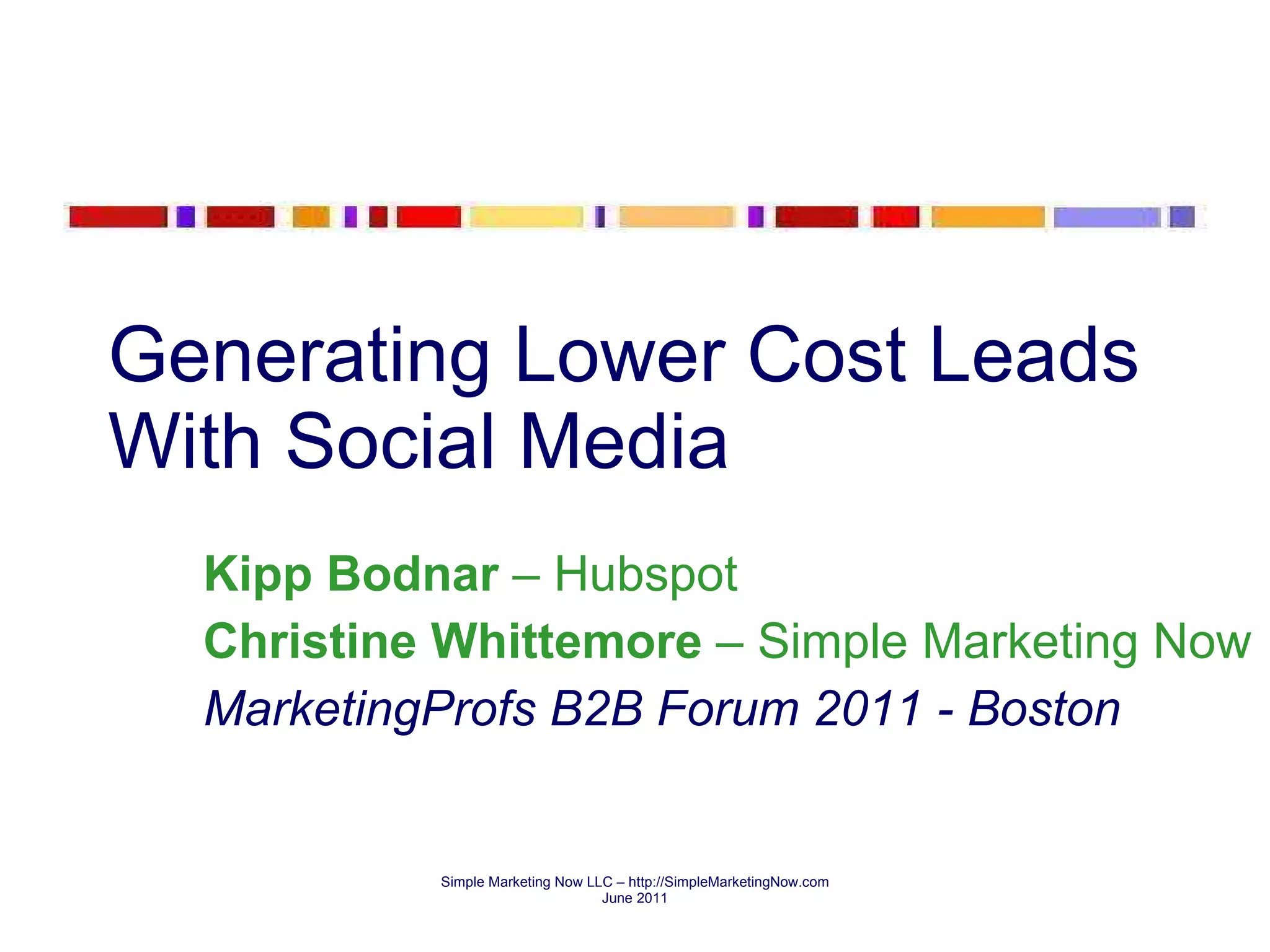 Generating Lower Cost Leads With Social Media

Kipp Bodnar – Hubspot

Christine Whittemore – Simple Marketing Now

MarketingProfs B2B Forum 2011 - Boston

Simple Marketing Now LLC – http://SimpleMarketingNow.com
June 2011